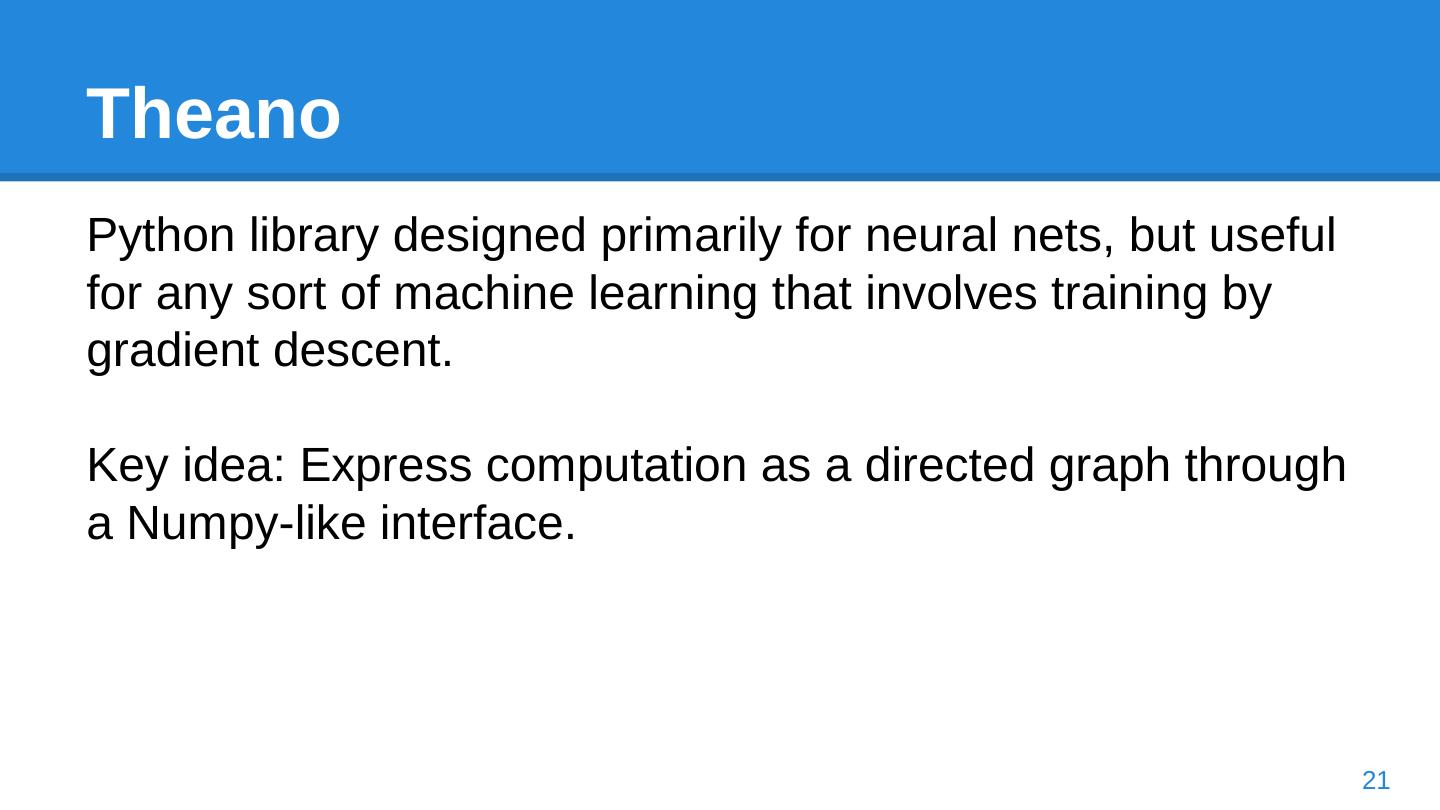 Theano

Python library designed primarily for neural nets, but useful for any sort of machine learning that involves training by gradient descent.

Key idea: Express computation as a directed graph through a Numpy-like interface.

21